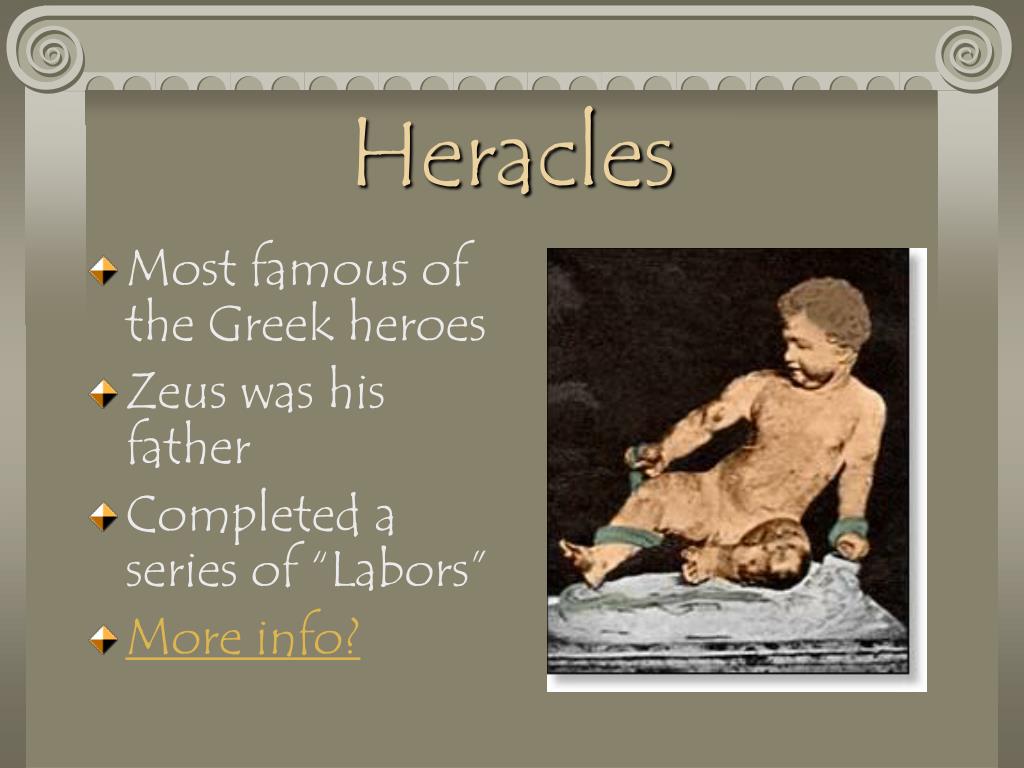 Heracles

Most famous of the Greek heroes

Zeus was his father

Completed a series of "Labors"

More info?